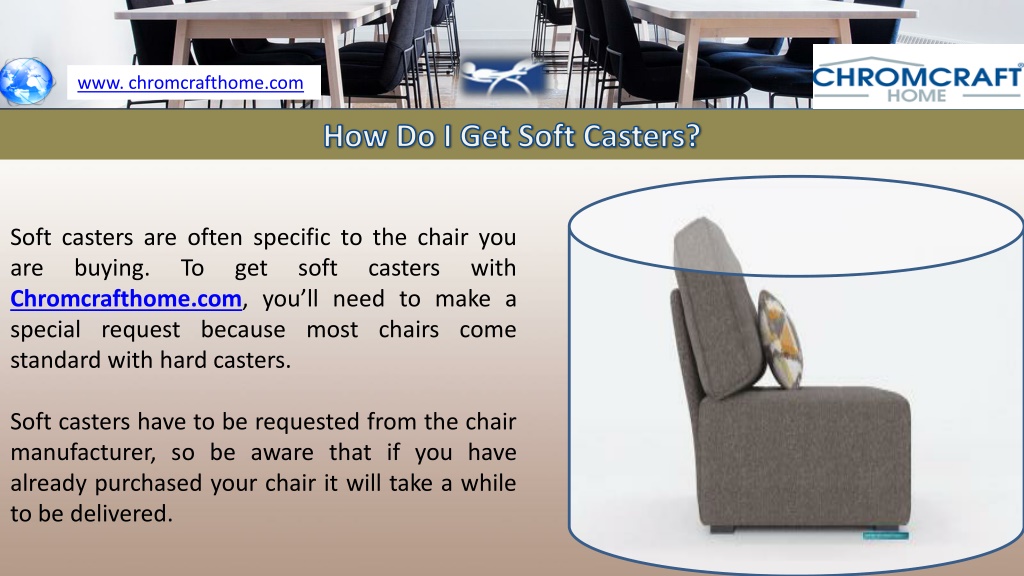 www. chromcrafthome.com

CHROMCRAFT
HOME

How Do I Get Soft Casters?

Soft casters are often specific to the chair you are buying. To get soft casters with Chromcrafthome.com, you'll need to make a special request because most chairs come standard with hard casters.

Soft casters have to be requested from the chair manufacturer, so be aware that if you have already purchased your chair it will take a while to be delivered.